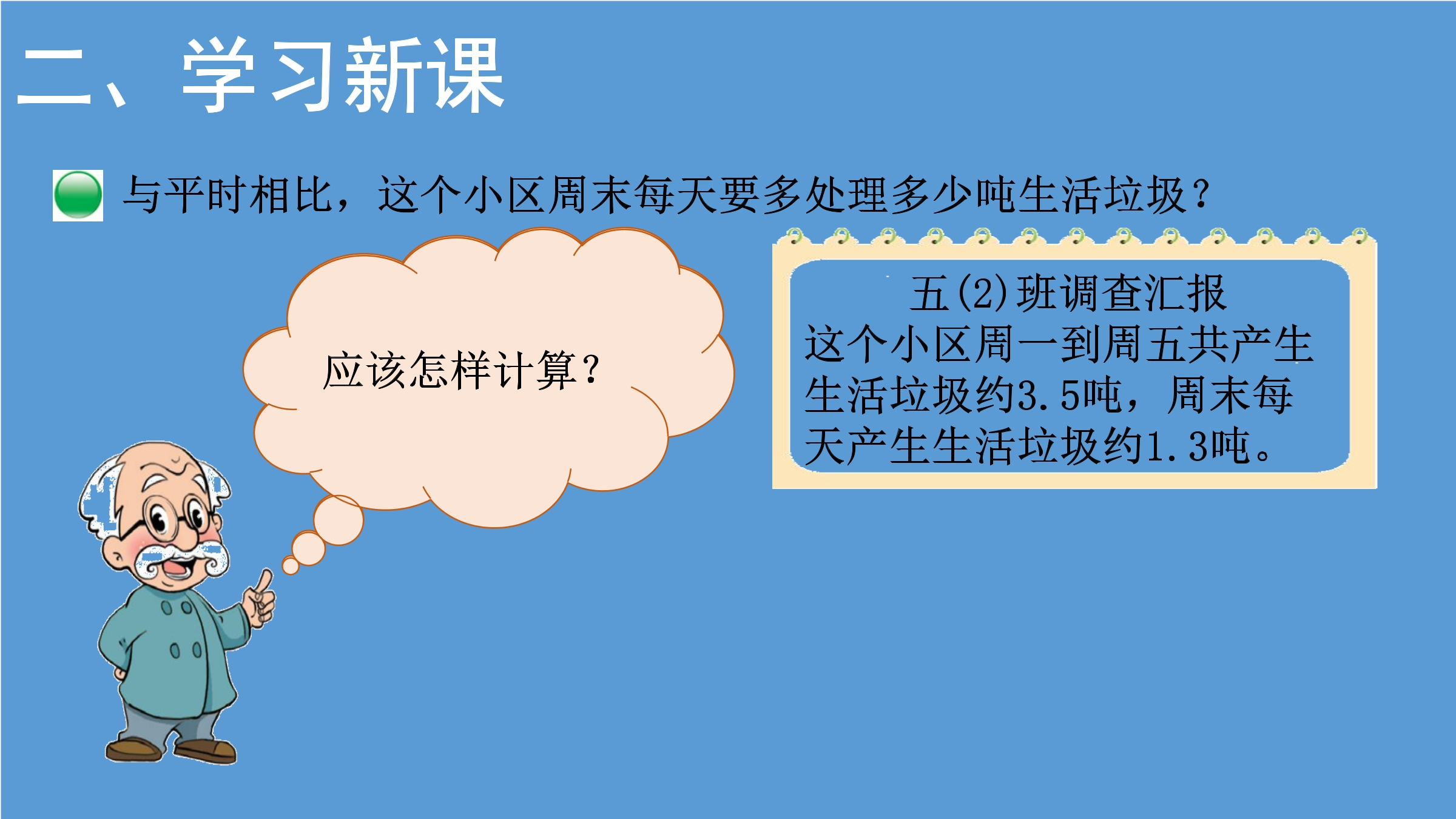 二、学习新课

与平时相比，这个小区周末每天要多处理多少吨生活垃圾？

应该怎样计算？

五(2)班调查汇报
这个小区周一到周五共产生生活垃圾约3.5吨，周末每天产生生活垃圾约1.3吨。